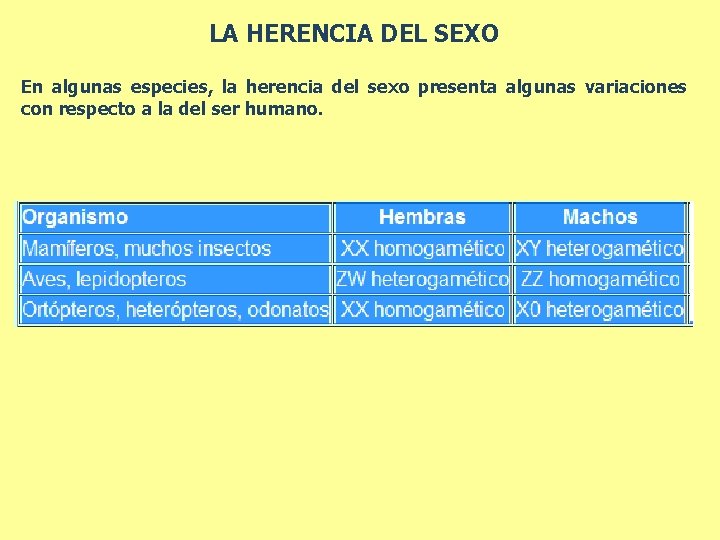 LA HERENCIA DEL SEXO

En algunas especies, la herencia del sexo presenta algunas variaciones con respecto a la del ser humano.

| Organismo | Hembras | Machos |
|---|---|---|
| Mamíferos, muchos insectos | XX homogamético | XY heterogamético |
| Aves, lepidopteros | ZW heterogamético | ZZ homogamético |
| Ortópteros, heterópteros, odonatos | XX homogamético | X0 heterogamético |